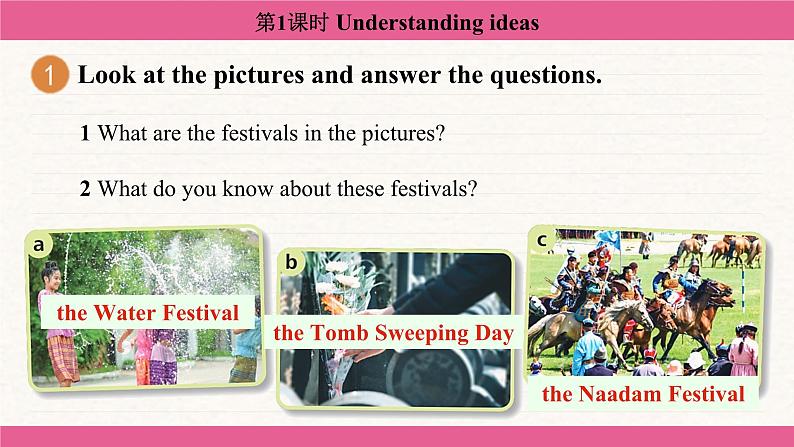 第1课时 Understanding ideas

1 Look at the pictures and answer the questions.

1 What are the festivals in the pictures?

2 What do you know about these festivals?

a
the Water Festival

b
the Tomb Sweeping Day

c
the Naadam Festival